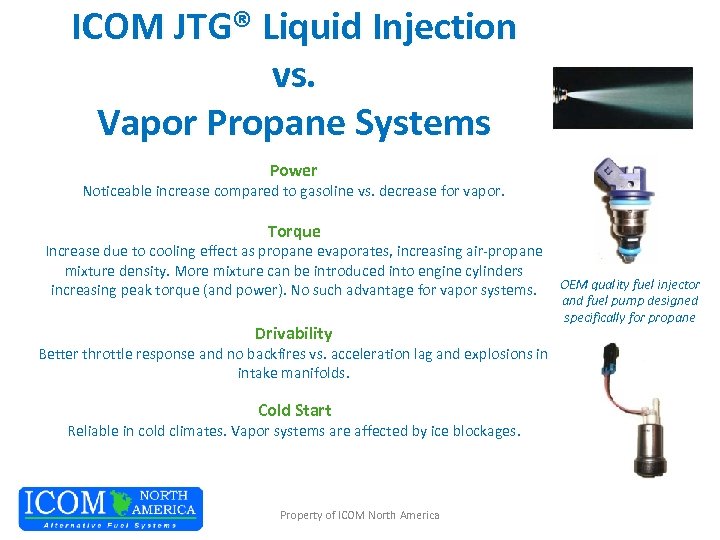 ICOM JTG® Liquid Injection
vs.
Vapor Propane Systems

Power
Noticeable increase compared to gasoline vs. decrease for vapor.

Torque
Increase due to cooling effect as propane evaporates, increasing air-propane mixture density. More mixture can be introduced into engine cylinders increasing peak torque (and power). No such advantage for vapor systems.

Drivability
Better throttle response and no backfires vs. acceleration lag and explosions in intake manifolds.

Cold Start
Reliable in cold climates. Vapor systems are affected by ice blockages.

OEM quality fuel injector and fuel pump designed specifically for propane

ICOM NORTH AMERICA
Alternative Fuel Systems

Property of ICOM North America